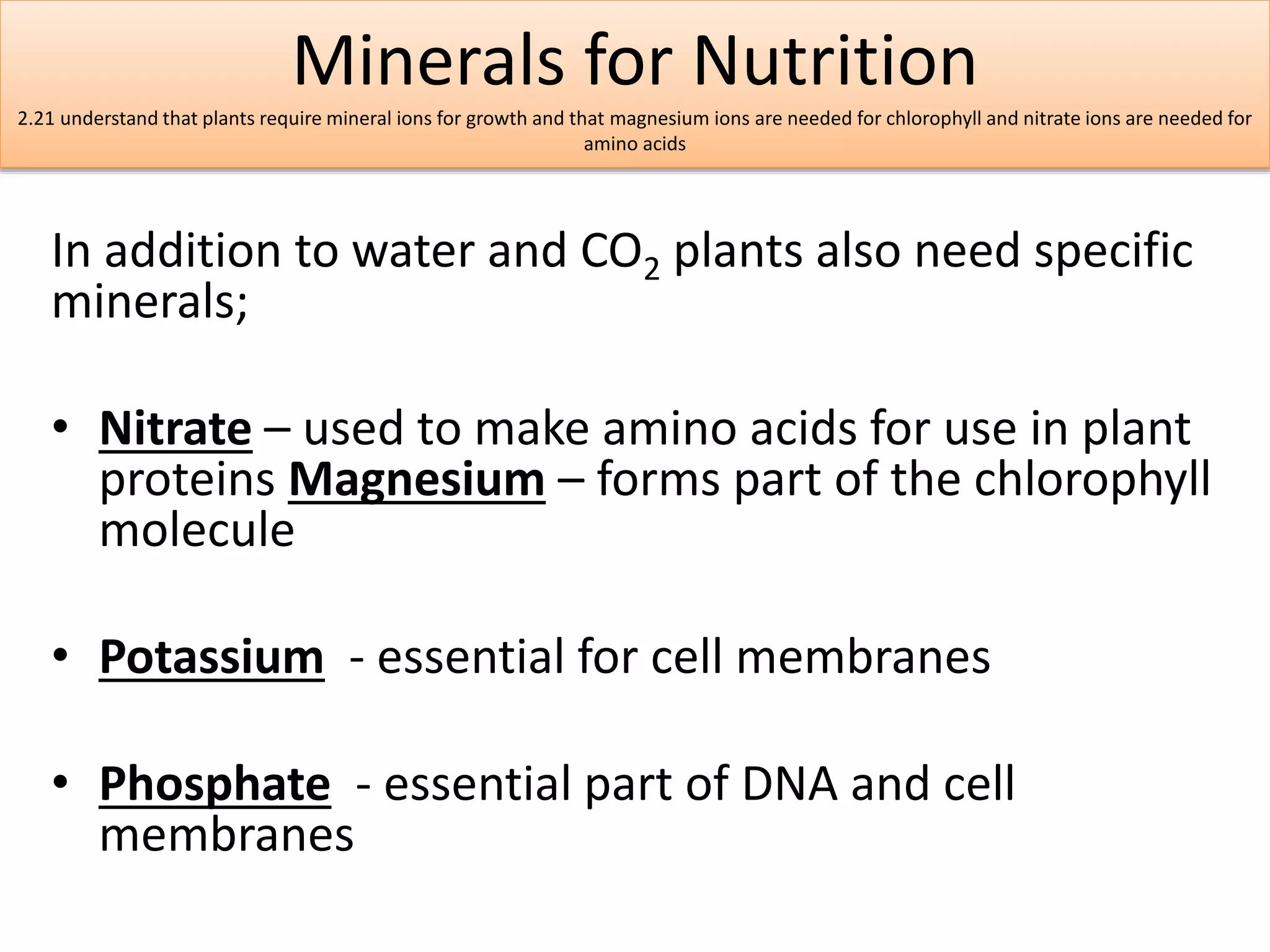 Minerals for Nutrition

2.21 understand that plants require mineral ions for growth and that magnesium ions are needed for chlorophyll and nitrate ions are needed for amino acids

In addition to water and $CO_2$ plants also need specific minerals;

• Nitrate – used to make amino acids for use in plant proteins Magnesium – forms part of the chlorophyll molecule

• Potassium - essential for cell membranes

• Phosphate - essential part of DNA and cell membranes